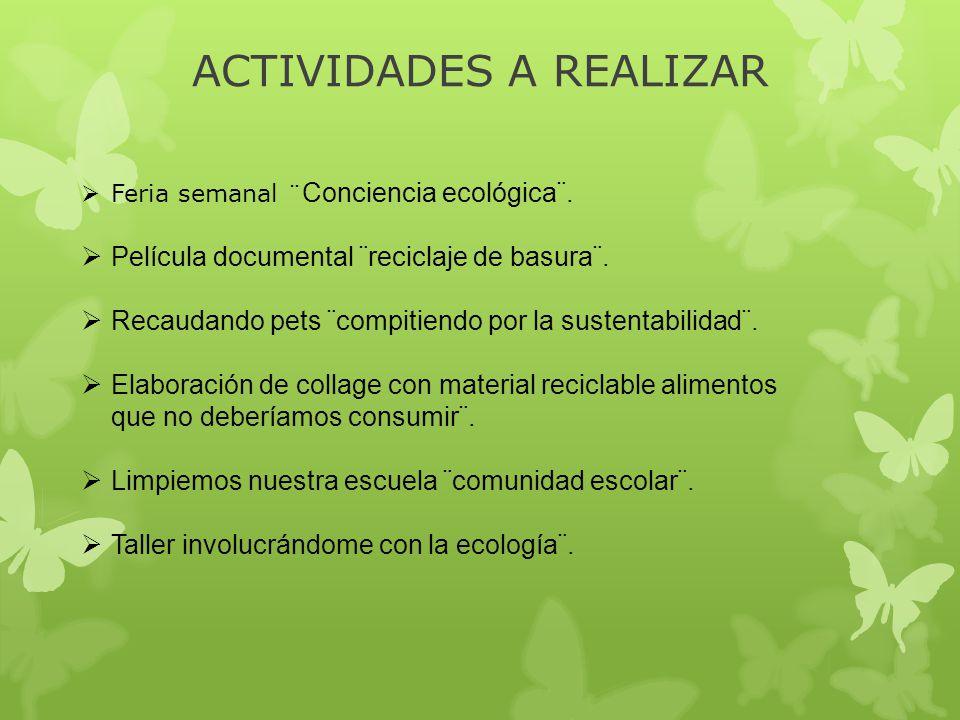 ACTIVIDADES A REALIZAR

➢ Feria semanal ¨Conciencia ecológica¨.

➢ Película documental ¨reciclaje de basura¨.

➢ Recaudando pets ¨compitiendo por la sustentabilidad¨.

➢ Elaboración de collage con material reciclable alimentos que no deberíamos consumir¨.

➢ Limpiemos nuestra escuela ¨comunidad escolar¨.

➢ Taller involucrándome con la ecología¨.